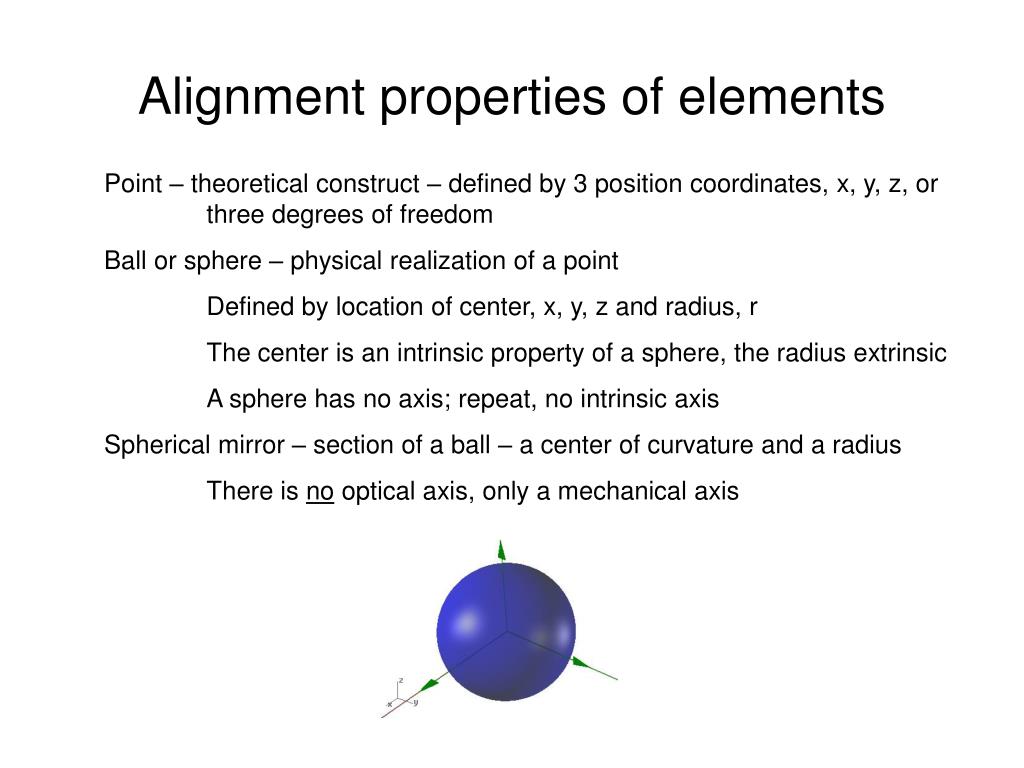 Alignment properties of elements

Point – theoretical construct – defined by 3 position coordinates, x, y, z, or three degrees of freedom

Ball or sphere – physical realization of a point

Defined by location of center, x, y, z and radius, r

The center is an intrinsic property of a sphere, the radius extrinsic

A sphere has no axis; repeat, no intrinsic axis

Spherical mirror – section of a ball – a center of curvature and a radius

There is no optical axis, only a mechanical axis

z
x
y